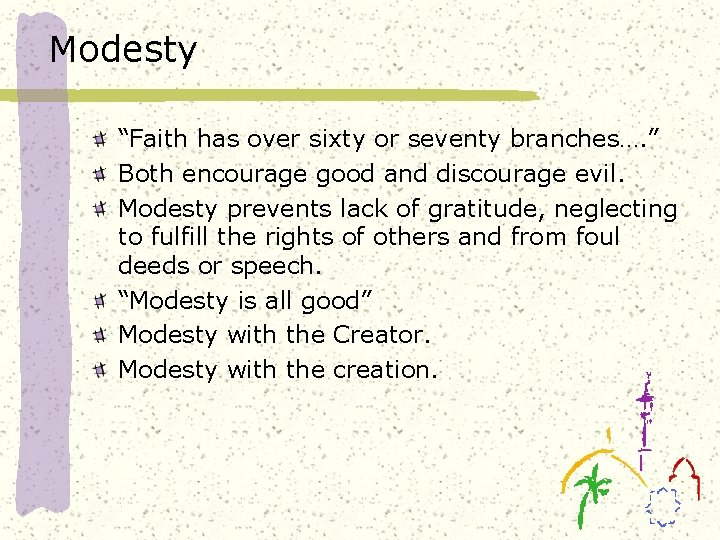 Modesty

“Faith has over sixty or seventy branches….”

Both encourage good and discourage evil.

Modesty prevents lack of gratitude, neglecting to fulfill the rights of others and from foul deeds or speech.

“Modesty is all good”

Modesty with the Creator.

Modesty with the creation.